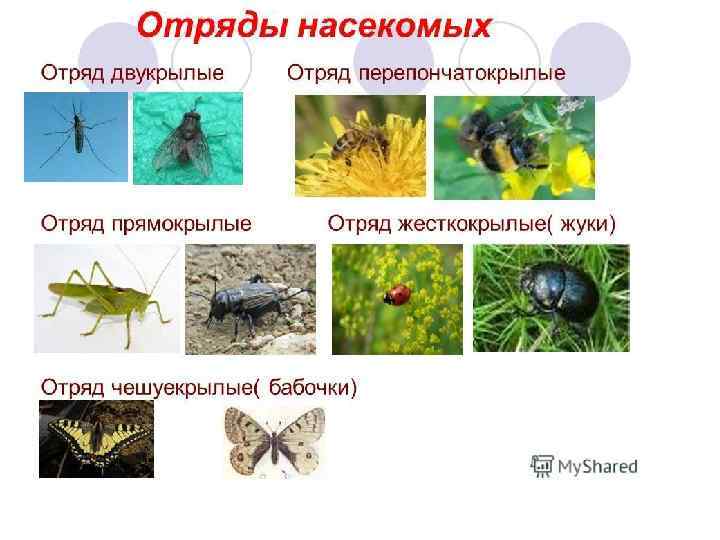 Отряды насекомых

Отряд двукрылые

Отряд перепончатокрылые

Отряд прямокрылые

Отряд жесткокрылые( жуки)

Отряд чешуекрылые( бабочки)

MyShared